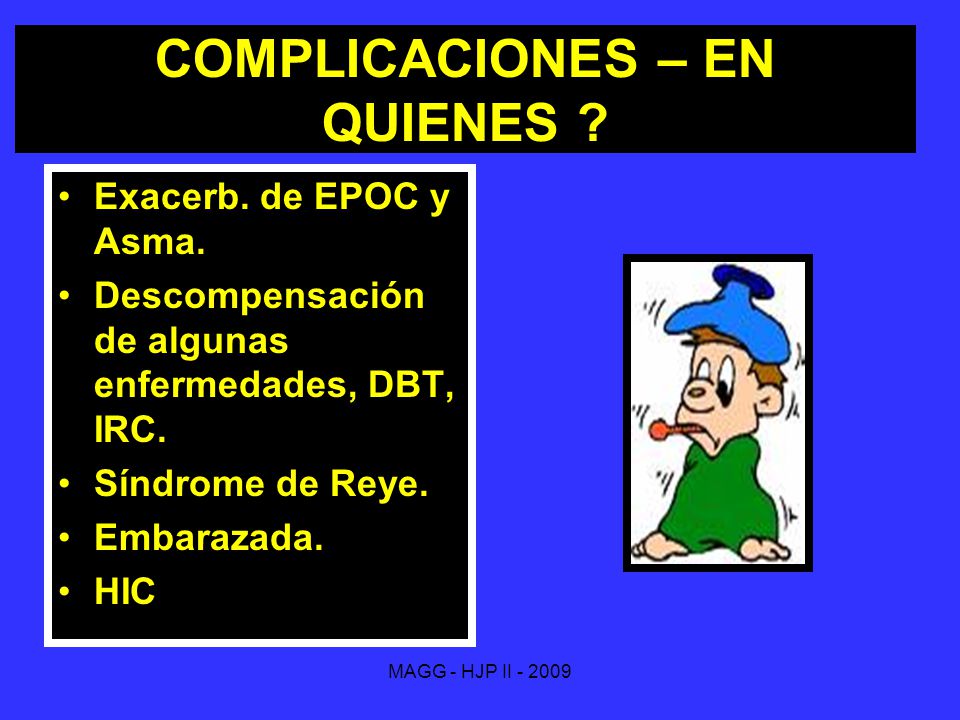 COMPLICACIONES – EN QUIENES ?

• Exacerb. de EPOC y Asma.
• Descompensación de algunas enfermedades, DBT, IRC.
• Síndrome de Reye.
• Embarazada.
• HIC

MAGG - HJP II - 2009